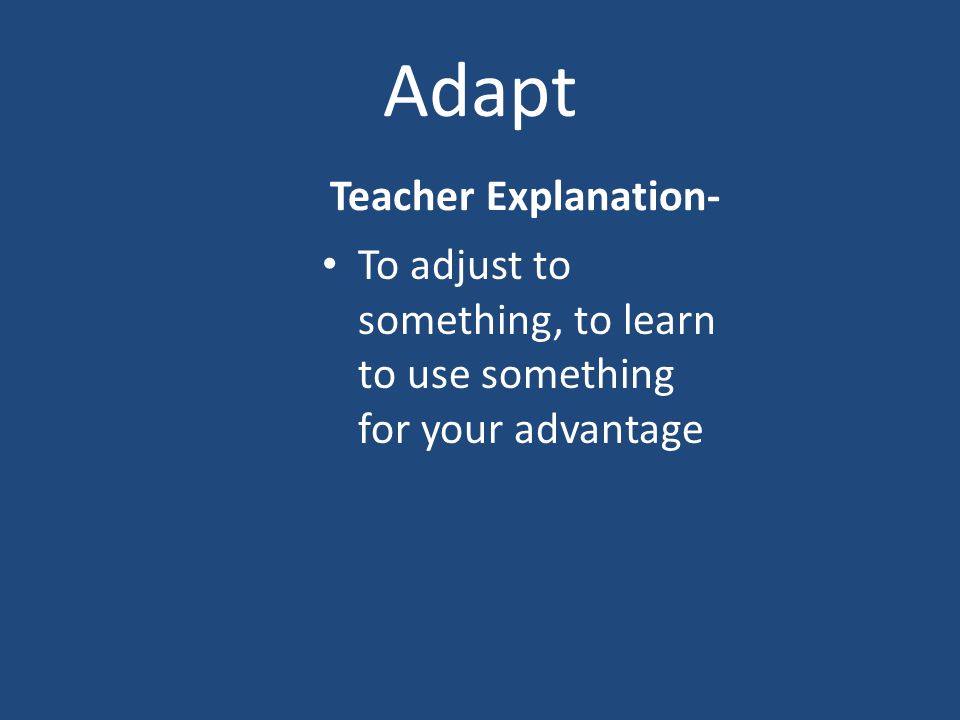 Adapt

Teacher Explanation-

• To adjust to something, to learn to use something for your advantage